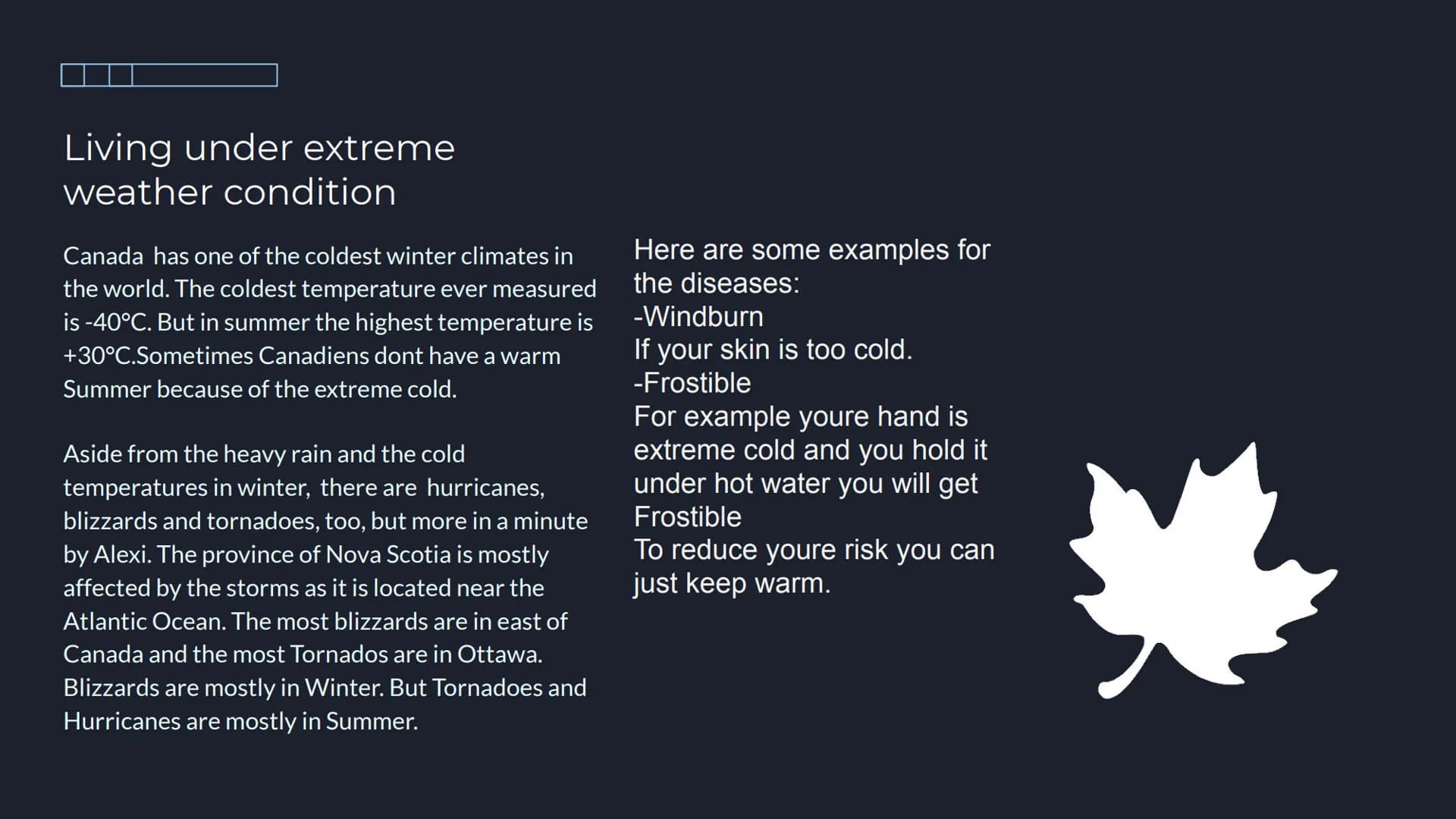 Living under extreme weather condition

Canada has one of the coldest winter climates in the world. The coldest temperature ever measured is -40°C. But in summer the highest temperature is +30°C.Sometimes Canadiens dont have a warm Summer because of the extreme cold.

Aside from the heavy rain and the cold temperatures in winter, there are hurricanes, blizzards and tornadoes, too, but more in a minute by Alexi. The province of Nova Scotia is mostly affected by the storms as it is located near the Atlantic Ocean. The most blizzards are in east of Canada and the most Tornados are in Ottawa. Blizzards are mostly in Winter. But Tornadoes and Hurricanes are mostly in Summer.

Here are some examples for the diseases:
-Windburn
If your skin is too cold.
-Frostible
For example youre hand is extreme cold and you hold it under hot water you will get Frostible
To reduce youre risk you can just keep warm.